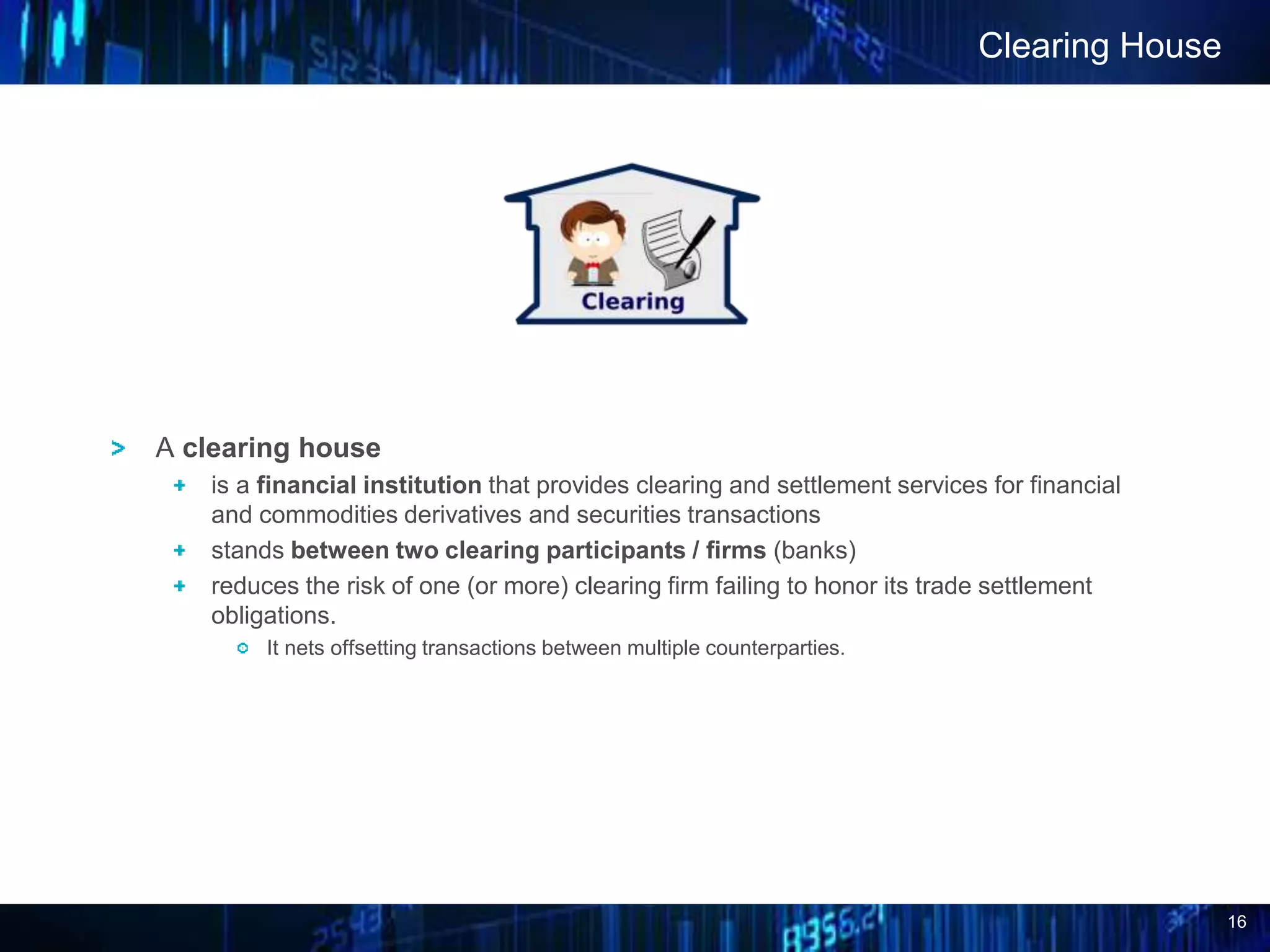 Clearing House

Clearing

> A clearing house

+ is a financial institution that provides clearing and settlement services for financial and commodities derivatives and securities transactions

+ stands between two clearing participants / firms (banks)

+ reduces the risk of one (or more) clearing firm failing to honor its trade settlement obligations.

○ It nets offsetting transactions between multiple counterparties.

16